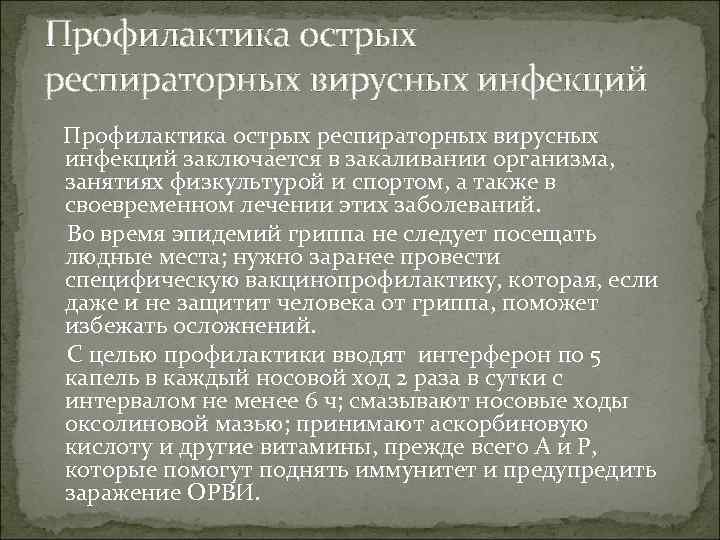 Профилактика острых респираторных вирусных инфекций

Профилактика острых респираторных вирусных инфекций заключается в закаливании организма, занятиях физкультурой и спортом, а также в своевременном лечении этих заболеваний.

Во время эпидемий гриппа не следует посещать людные места; нужно заранее провести специфическую вакцинопрофилактику, которая, если даже и не защитит человека от гриппа, поможет избежать осложнений.

С целью профилактики вводят интерферон по 5 капель в каждый носовой ход 2 раза в сутки с интервалом не менее 6 ч; смазывают носовые ходы оксолиновой мазью; принимают аскорбиновую кислоту и другие витамины, прежде всего А и Р, которые помогут поднять иммунитет и предупредить заражение ОРВИ.